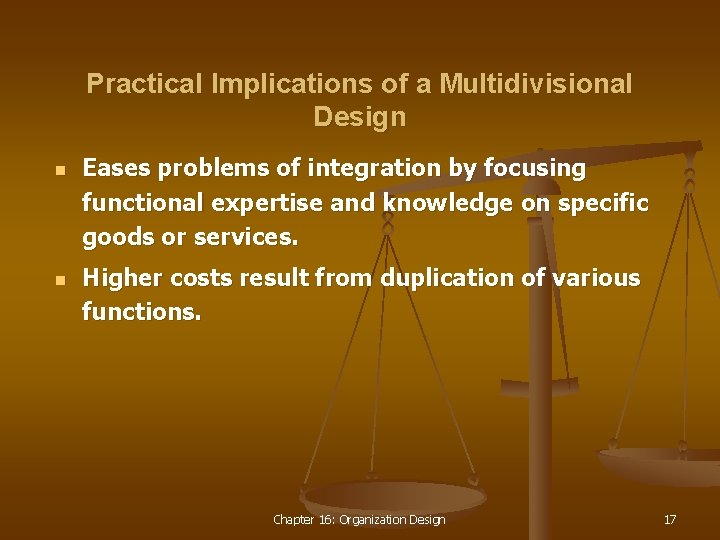 Practical Implications of a Multidivisional Design

- Eases problems of integration by focusing functional expertise and knowledge on specific goods or services.
- Higher costs result from duplication of various functions.

Chapter 16: Organization Design

17